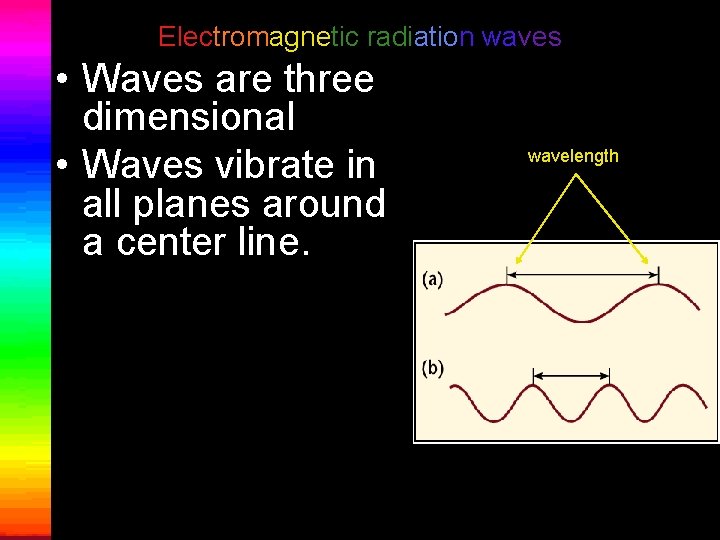 Electromagnetic radiation waves

• Waves are three dimensional

• Waves vibrate in all planes around a center line.

wavelength

(a)

(b)